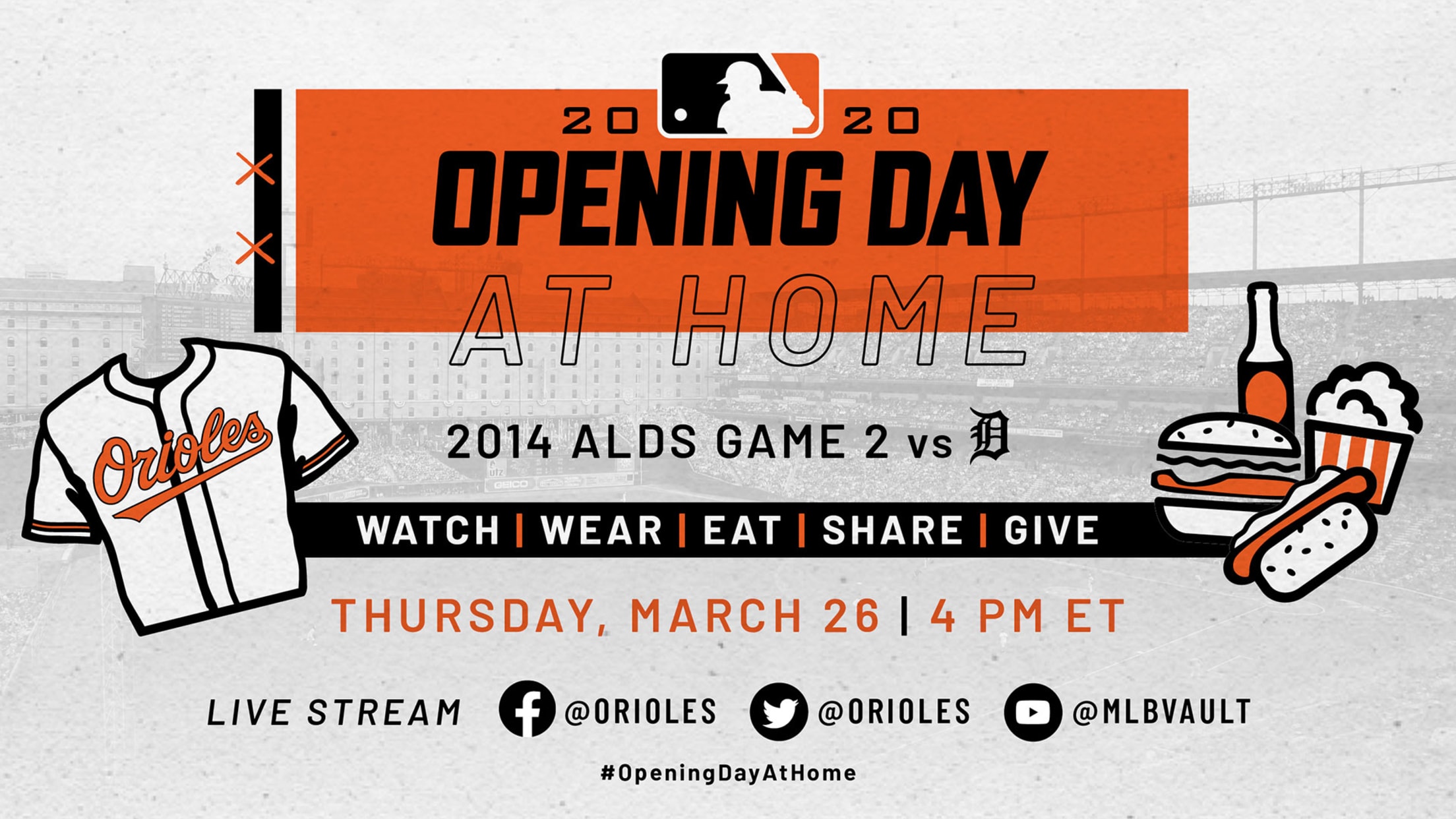 20 20
OPENING DAY
AT HOME

Orioles

2014 ALDS GAME 2 vs D

WATCH | WEAR | EAT | SHARE | GIVE

THURSDAY, MARCH 26 | 4 PM ET

LIVE STREAM @ORIOLES @ORIOLES @MLBVAULT

#OpeningDayAtHome